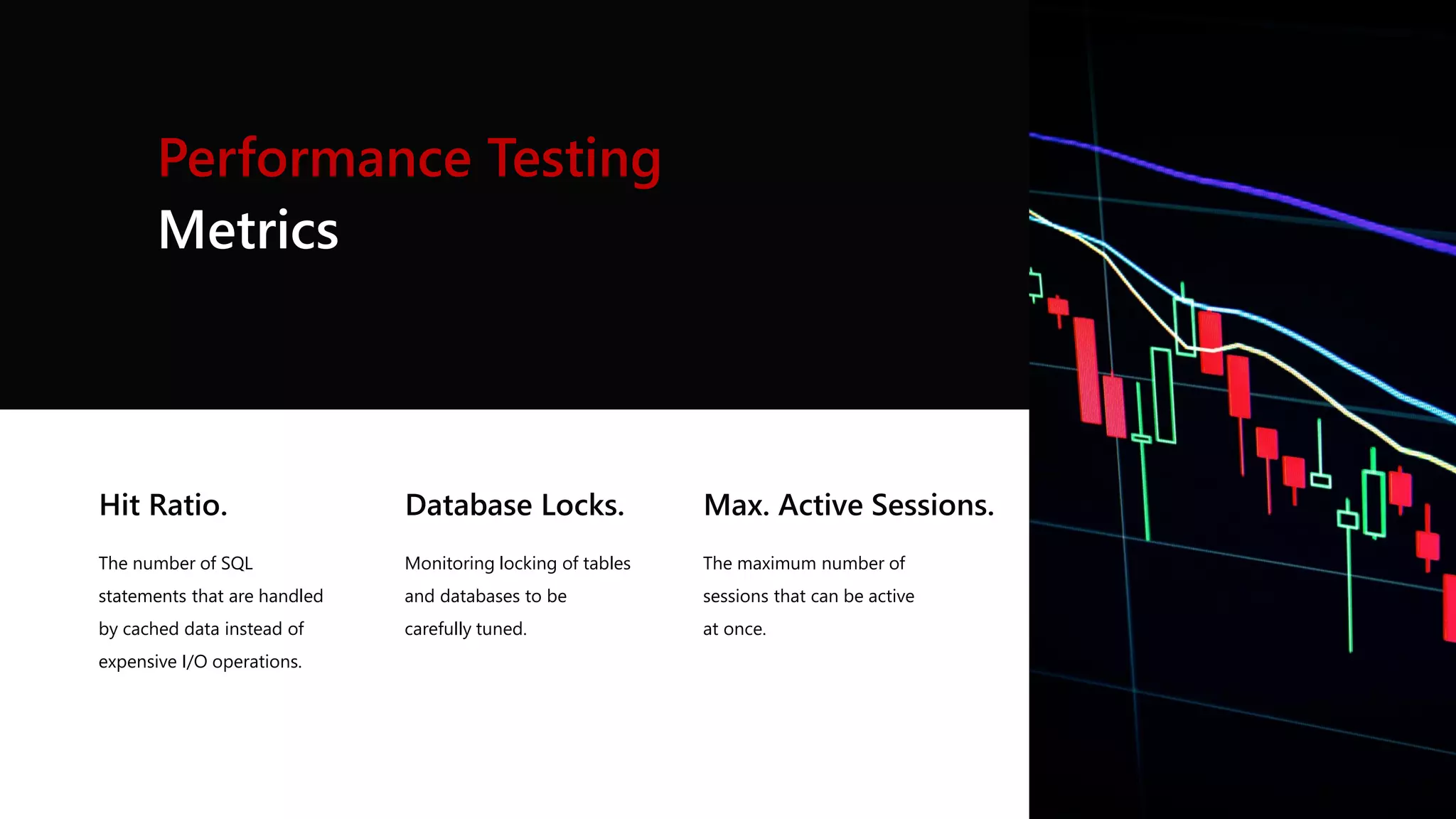 Performance Testing
Metrics

Hit Ratio.

The number of SQL statements that are handled by cached data instead of expensive I/O operations.

Database Locks.

Monitoring locking of tables and databases to be carefully tuned.

Max. Active Sessions.

The maximum number of sessions that can be active at once.